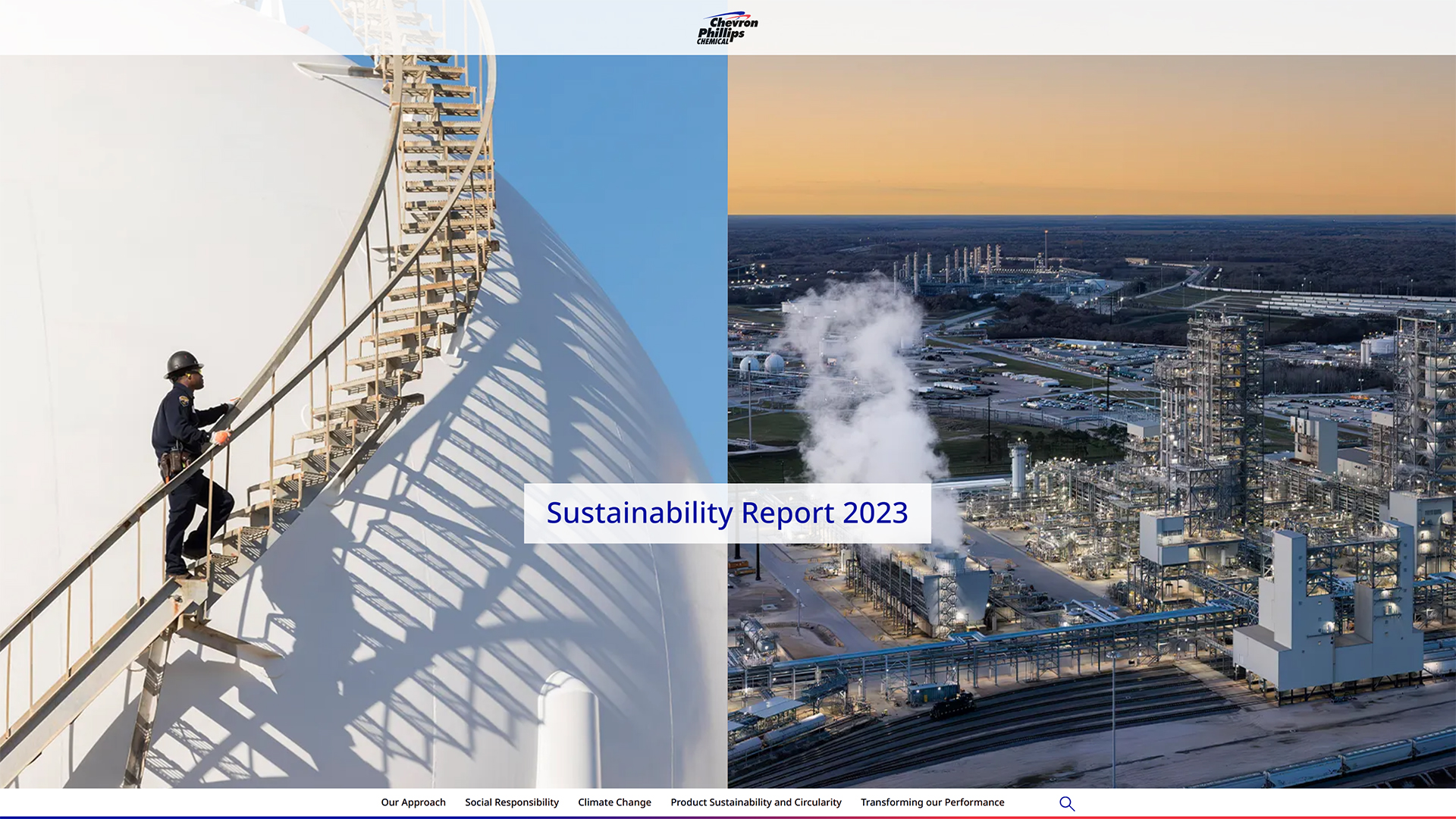 Chevron Phillips CHEMICAL

Sustainability Report 2023

Our Approach Social Responsibility Climate Change Product Sustainability and Circularity Transforming our Performance